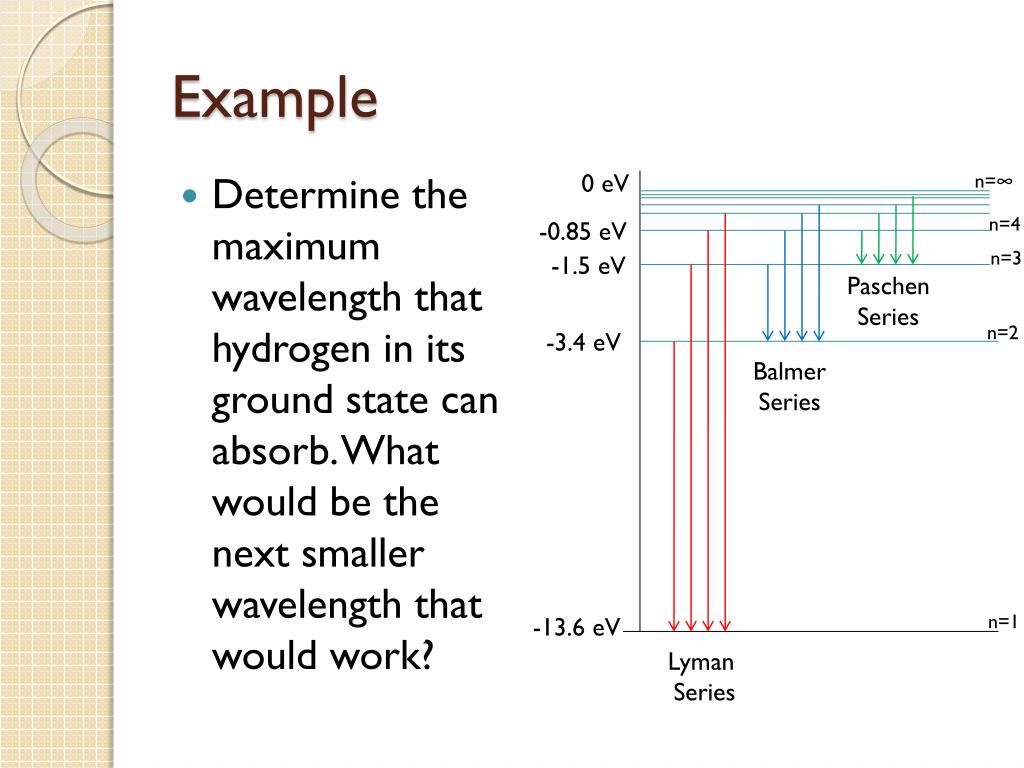 Example

Determine the maximum wavelength that hydrogen in its ground state can absorb. What would be the next smaller wavelength that would work?

0 eV
-0.85 eV
-1.5 eV
-3.4 eV
-13.6 eV

n=∞
n=4
n=3
n=2
n=1

Paschen Series
Balmer Series
Lyman Series